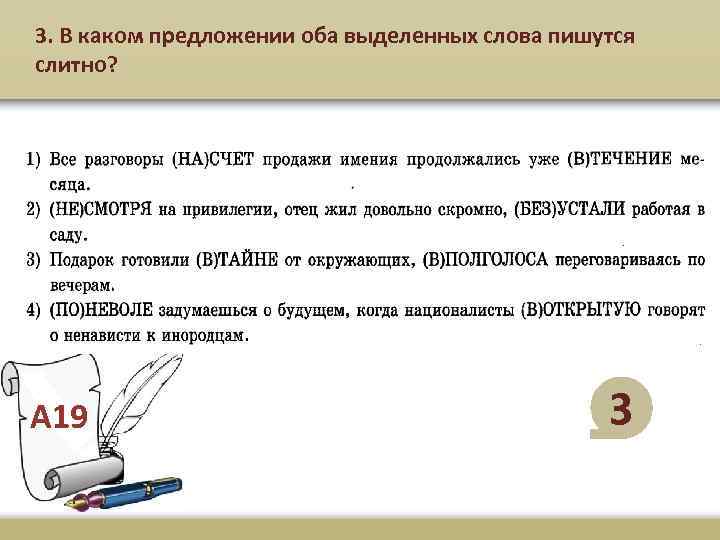 3. В каком предложении оба выделенных слова пишутся слитно?

1) Все разговоры (НА)СЧЕТ продажи имения продолжались уже (В)ТЕЧЕНИЕ месяца.
2) (НЕ)СМОТРЯ на привилегии, отец жил довольно скромно, (БЕЗ)УСТАЛИ работая в саду.
3) Подарок готовили (В)ТАЙНЕ от окружающих, (В)ПОЛГОЛОСА переговариваясь по вечерам.
4) (ПО)НЕВОЛЕ задумаешься о будущем, когда националисты (В)ОТКРЫТУЮ говорят о ненависти к инородцам.

A19

3